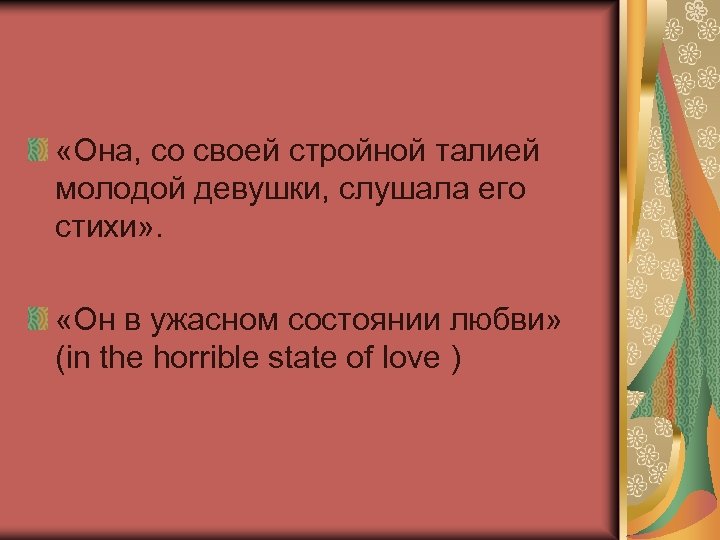 «Она, со своей стройной талией молодой девушки, слушала его стихи».

«Он в ужасном состоянии любви» (in the horrible state of love )